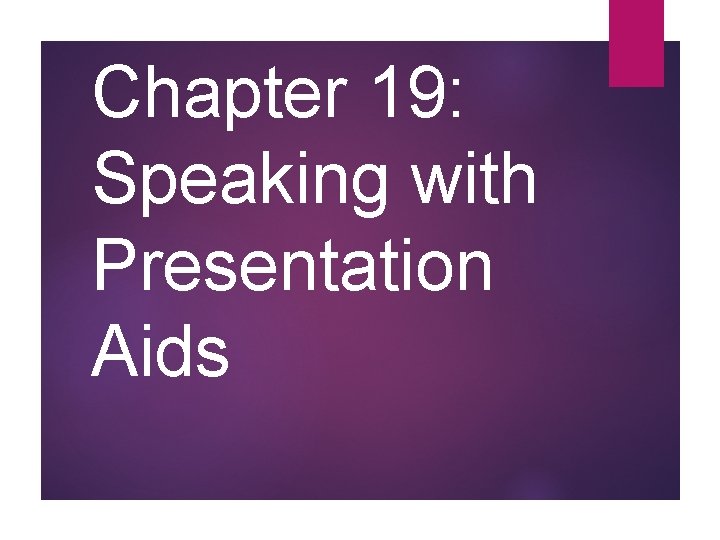 Chapter 19: Speaking with Presentation Aids